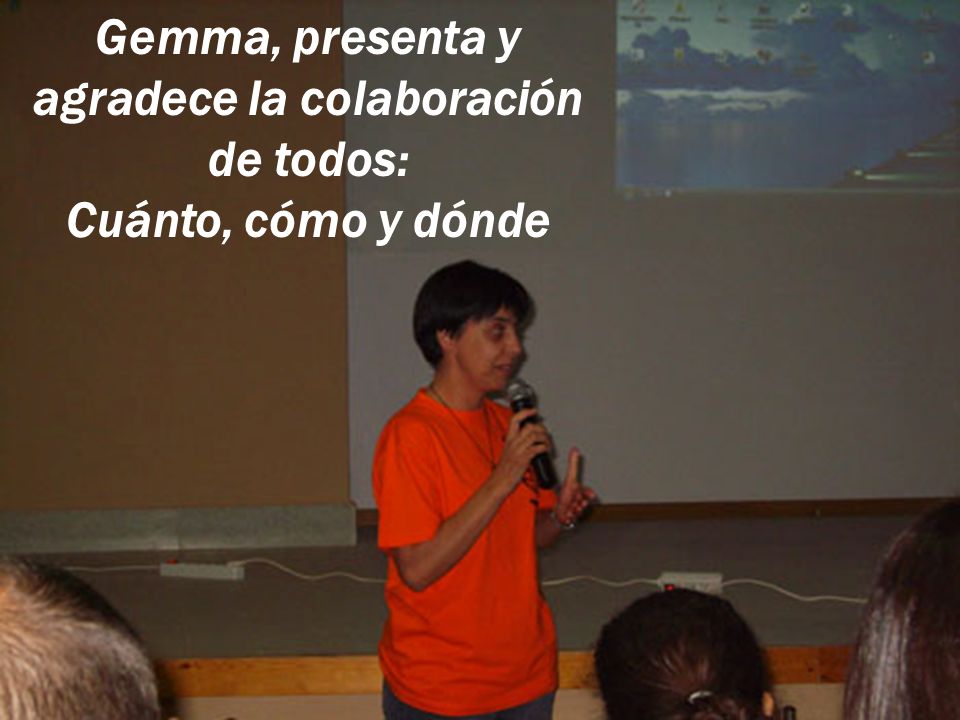 Gemma, presenta y agradece la colaboración de todos:
Cuánto, cómo y dónde